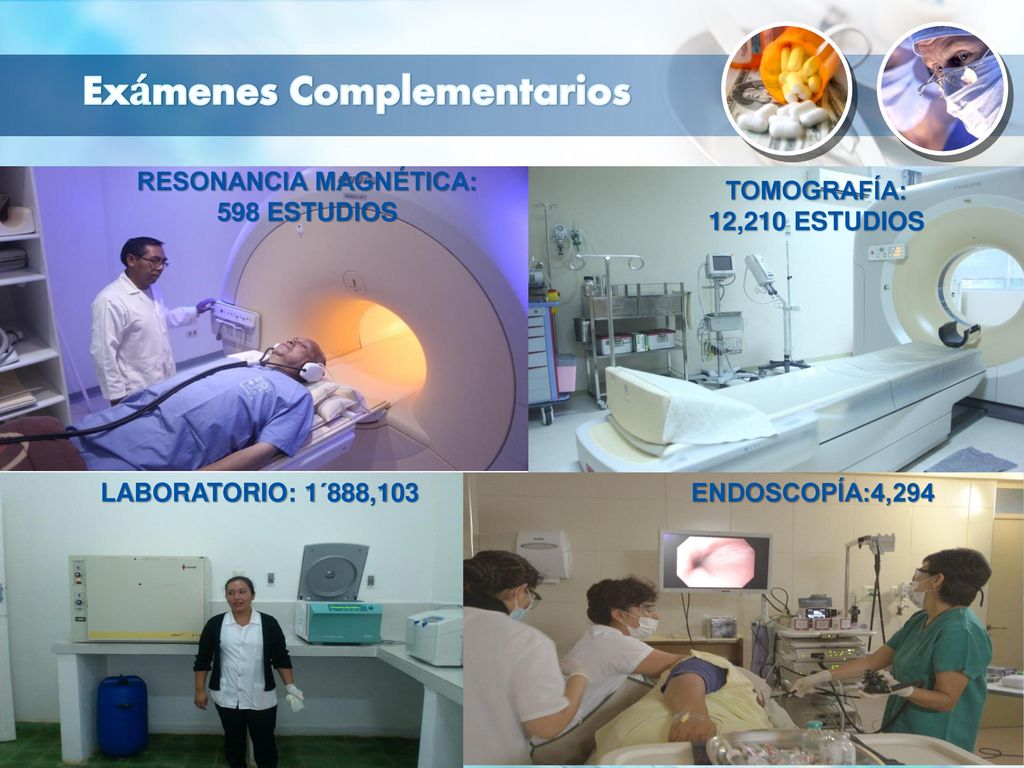 Exámenes Complementarios

RESONANCIA MAGNÉTICA: 598 ESTUDIOS

TOMOGRAFÍA: 12,210 ESTUDIOS

LABORATORIO: 1´888,103

ENDOSCOPÍA:4,294